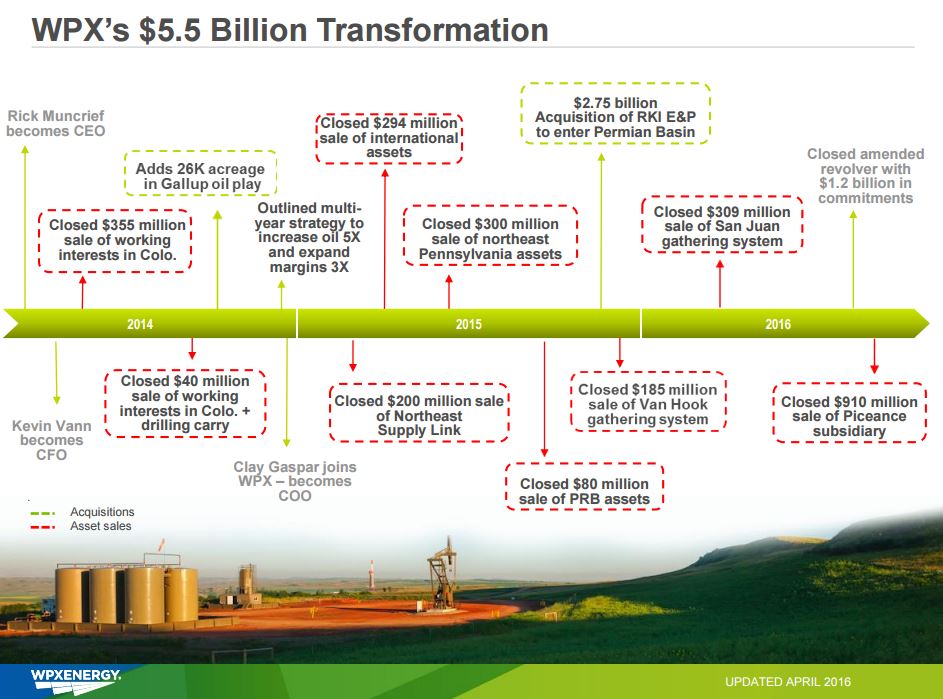 WPX's $5.5 Billion Transformation

Rick Muncrief becomes CEO

Closed $355 million sale of working interests in Colo.

Adds 26K acreage in Gallup oil play

Outlined multi-year strategy to increase oil 5X and expand margins 3X

Closed $294 million sale of international assets

Closed $300 million sale of northeast Pennsylvania assets

$2.75 billion Acquisition of RKI E&P to enter Permian Basin

Closed $309 million sale of San Juan gathering system

Closed amended revolver with $1.2 billion in commitments

2014

2015

2016

Kevin Vann becomes CFO

Closed $40 million sale of working interests in Colo. + drilling carry

Clay Gaspar joins WPX – becomes COO

Closed $200 million sale of Northeast Supply Link

Closed $80 million sale of PRB assets

Closed $185 million sale of Van Hook gathering system

Closed $910 million sale of Piceance subsidiary

Acquisitions
Asset sales

WPXENERGY.

UPDATED APRIL 2016